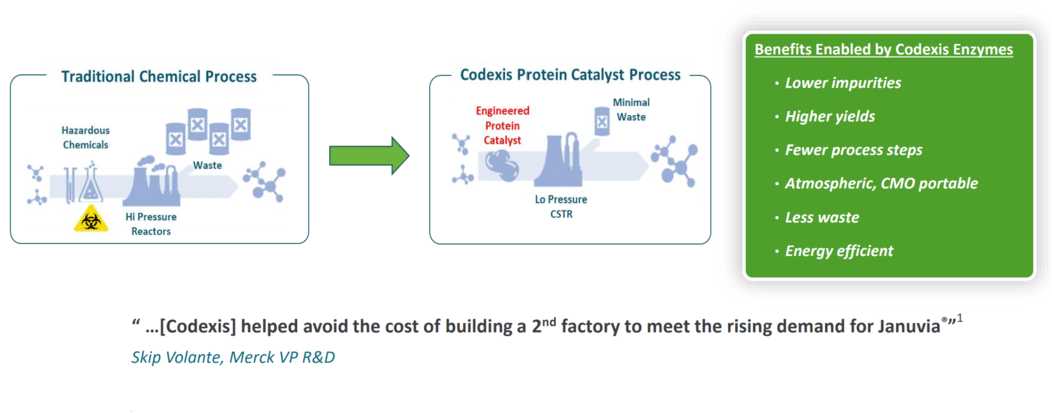 Traditional Chemical Process

Hazardous Chemicals

Waste

Hi Pressure Reactors

Codexis Protein Catalyst Process

Engineered Protein Catalyst

Minimal Waste

Lo Pressure CSTR

Benefits Enabled by Codexis Enzymes

• Lower impurities

• Higher yields

• Fewer process steps

• Atmospheric, CMO portable

• Less waste

• Energy efficient

" …[Codexis] helped avoid the cost of building a 2$^{nd}$ factory to meet the rising demand for Januvia$^{®}$"$^{1}$

Skip Volante, Merck VP R&D